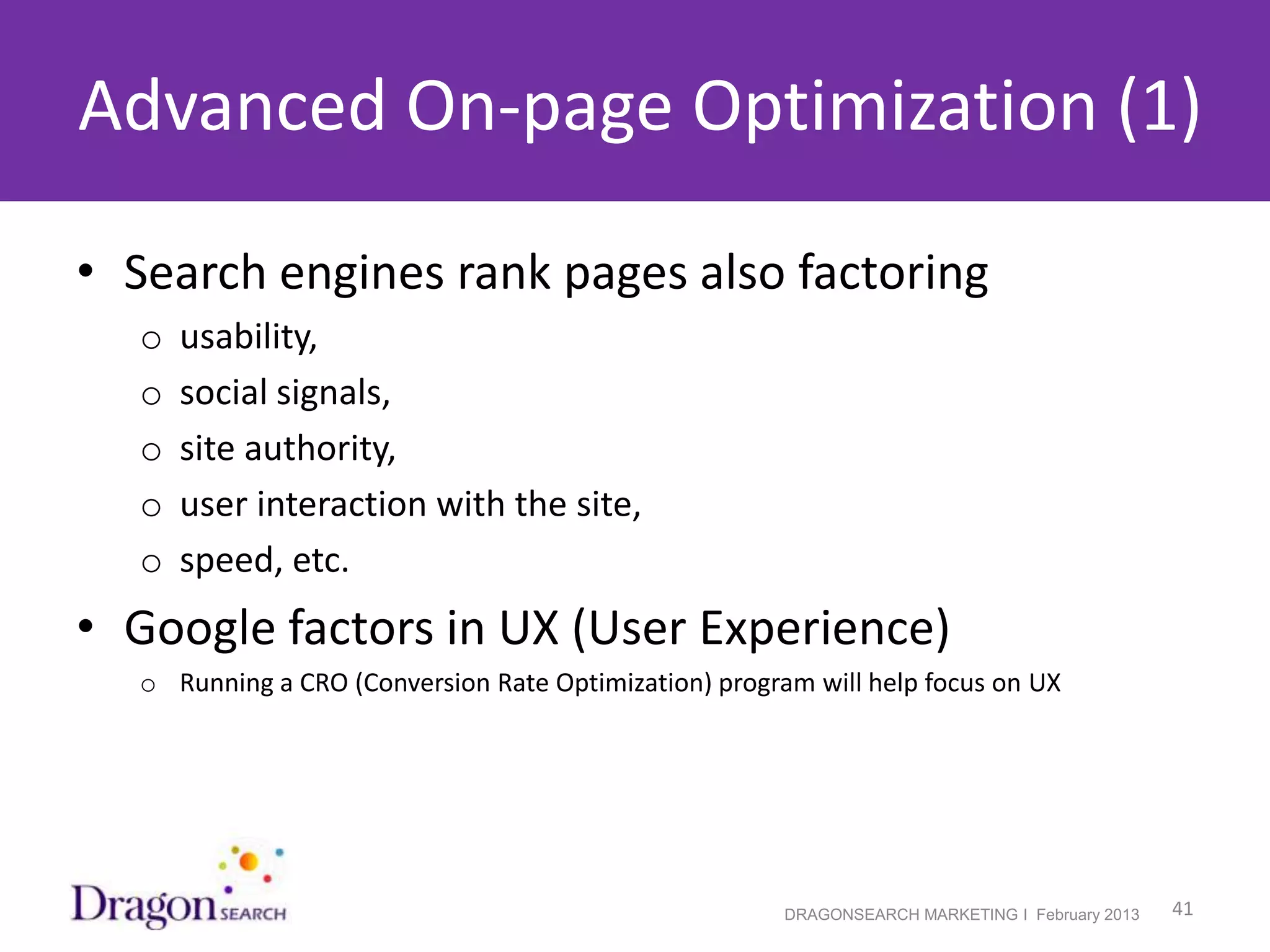 Advanced On-page Optimization (1)

• Search engines rank pages also factoring
  o usability,
  o social signals,
  o site authority,
  o user interaction with the site,
  o speed, etc.

• Google factors in UX (User Experience)
  o Running a CRO (Conversion Rate Optimization) program will help focus on UX

Dragon SEARCH

DRAGONSEARCH MARKETING I February 2013

41